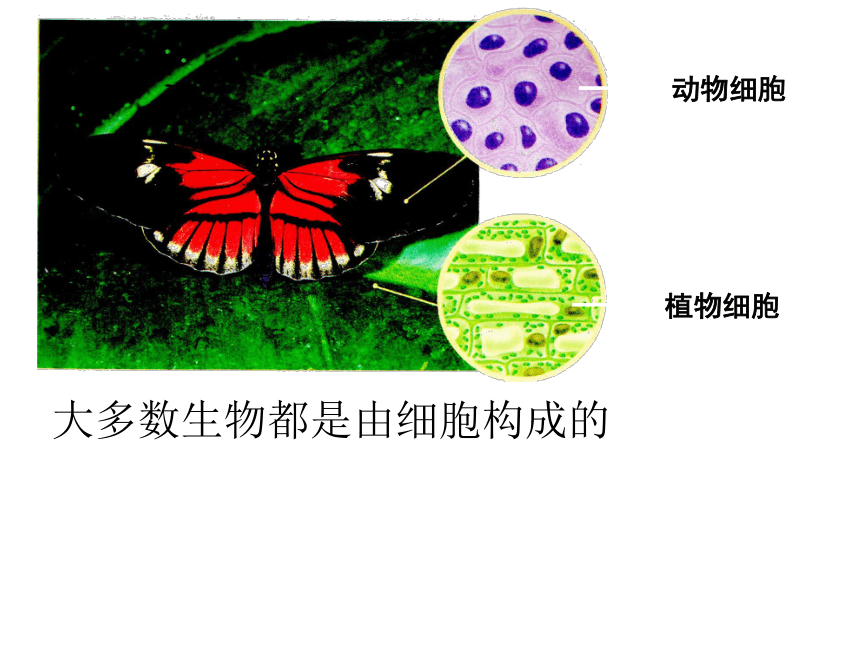 动物细胞

植物细胞

大多数生物都是由细胞构成的